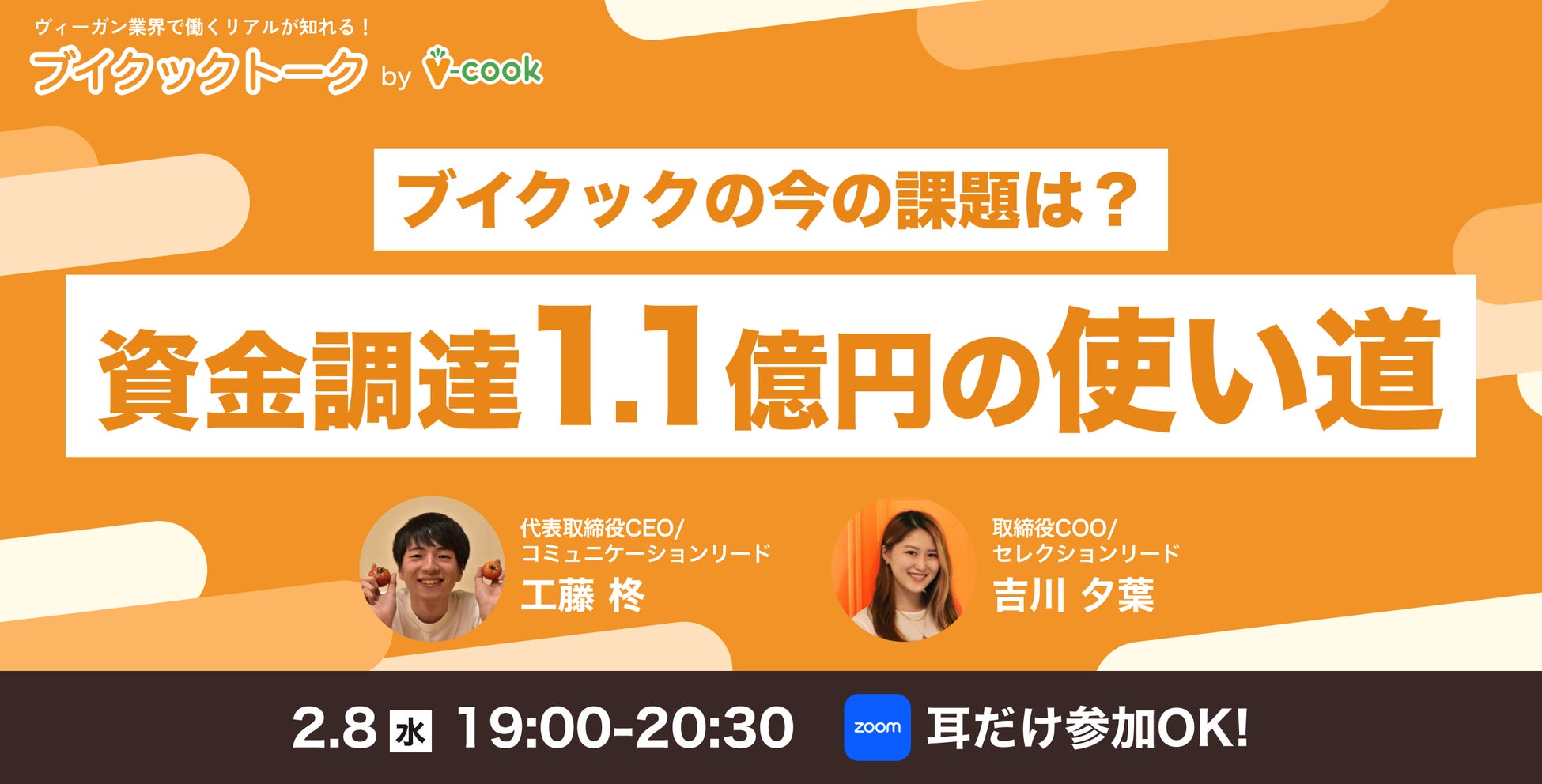 ヴィーガン業界で働くリアルが知れる！
ブイクックトーク by V-cook

ブイクックの今の課題は？
資金調達1.1億円の使い道

代表取締役CEO/
コミュニケーションリード
工藤 柊

取締役COO/
セレクションリード
吉川 夕葉

2.8 水 19:00-20:30 zoom 耳だけ参加OK!